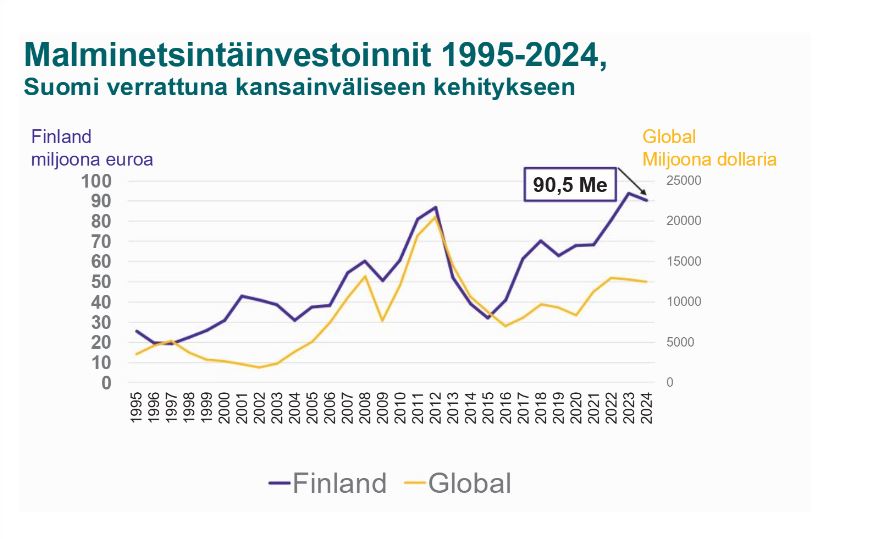 Malminetsintäinvestoinnit 1995-2024,
Suomi verrattuna kansainväliseen kehitykseen

Finland
miljoona euroa

Global
Miljoona dollaria

90,5 Me

100
90
80
70
60
50
40
30
20
10
0

25000
20000
15000
10000
5000
0

1995
1996
1997
1998
1999
2000
2001
2002
2003
2004
2005
2006
2007
2008
2009
2010
2011
2012
2013
2014
2015
2016
2017
2018
2019
2020
2021
2022
2023
2024

Finland Global